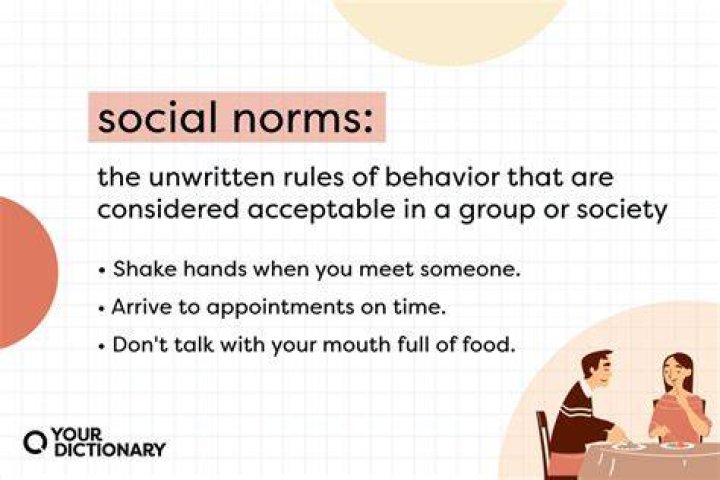 social norms:

the unwritten rules of behavior that are considered acceptable in a group or society

• Shake hands when you meet someone.

• Arrive to appointments on time.

• Don't talk with your mouth full of food.

YOUR DICTIONARY